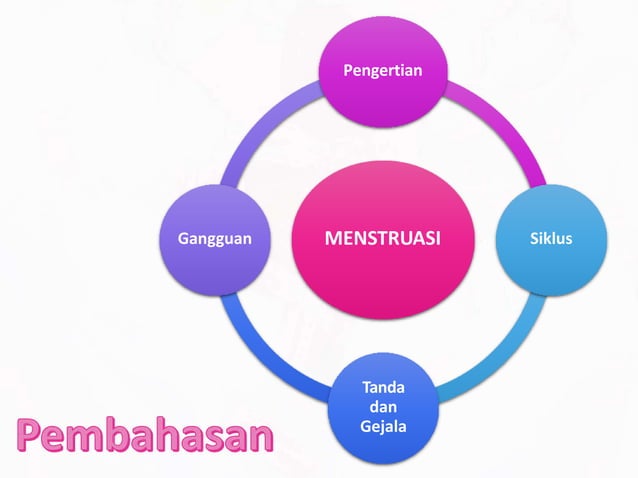 Pengertian

Gangguan

MENSTRUASI

Siklus

Tanda dan Gejala

Pembahasan